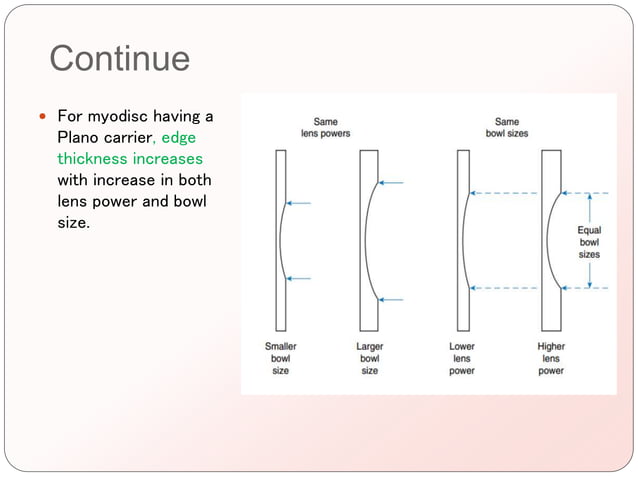 Continue

• For myodisc having a Plano carrier, edge thickness increases with increase in both lens power and bowl size.

Same
lens powers

Same
bowl sizes

Equal
bowl
sizes

Smaller
bowl
size

Larger
bowl
size

Lower
lens
power

Higher
lens
power